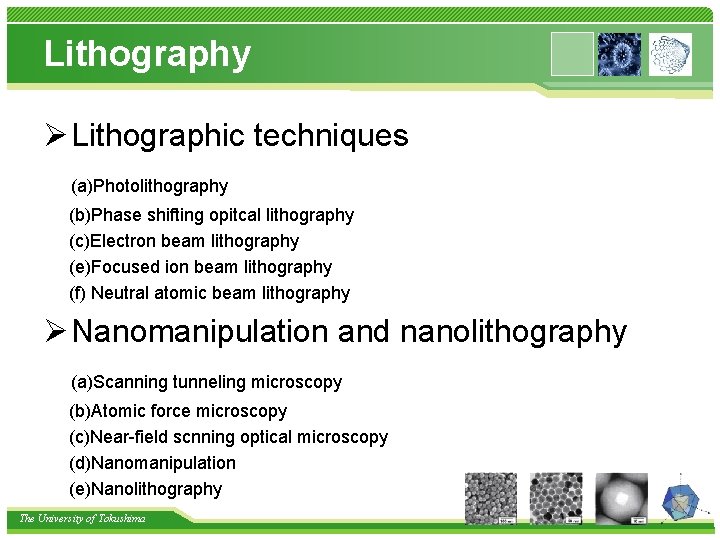 Lithography

➢ Lithographic techniques

(a)Photolithography
(b)Phase shifting opitcal lithography
(c)Electron beam lithography
(e)Focused ion beam lithography
(f) Neutral atomic beam lithography

➢ Nanomanipulation and nanolithography

(a)Scanning tunneling microscopy
(b)Atomic force microscopy
(c)Near-field scnning optical microscopy
(d)Nanomanipulation
(e)Nanolithography

The University of Tokushima